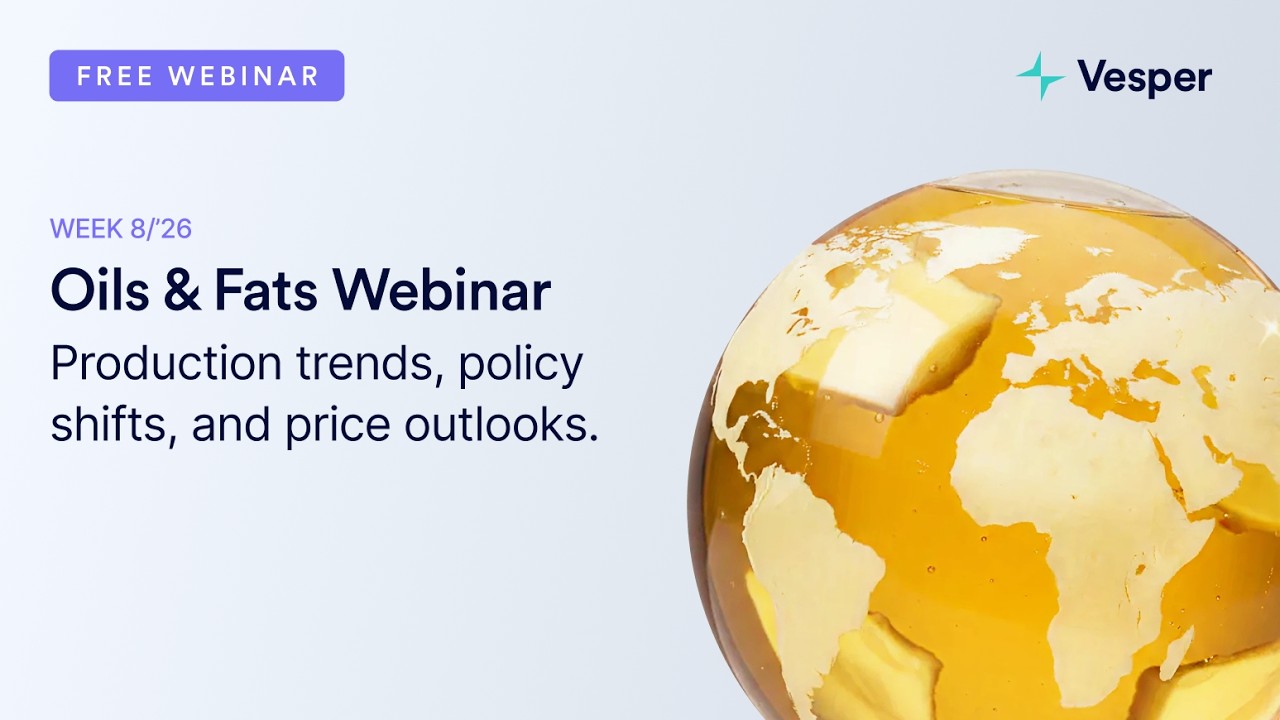 FREE WEBINAR

Vesper

WEEK 8/'26

Oils & Fats Webinar

Production trends, policy shifts, and price outlooks.